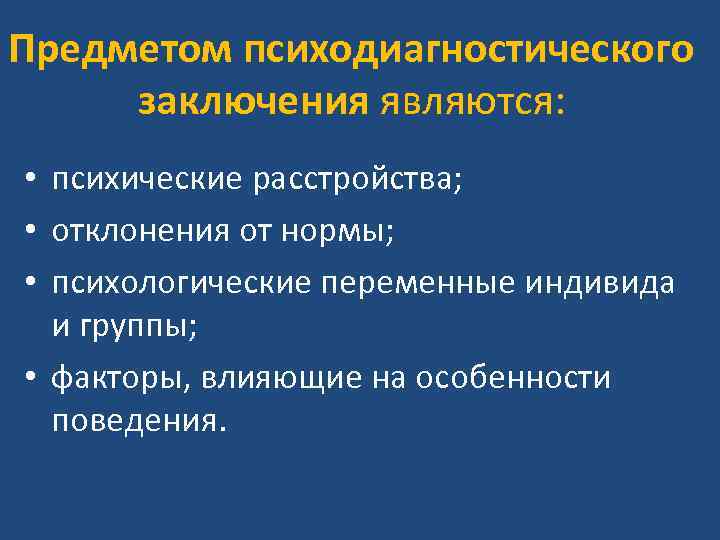 Предметом психодиагностического заключения являются:

• психические расстройства;
• отклонения от нормы;
• психологические переменные индивида и группы;
• факторы, влияющие на особенности поведения.